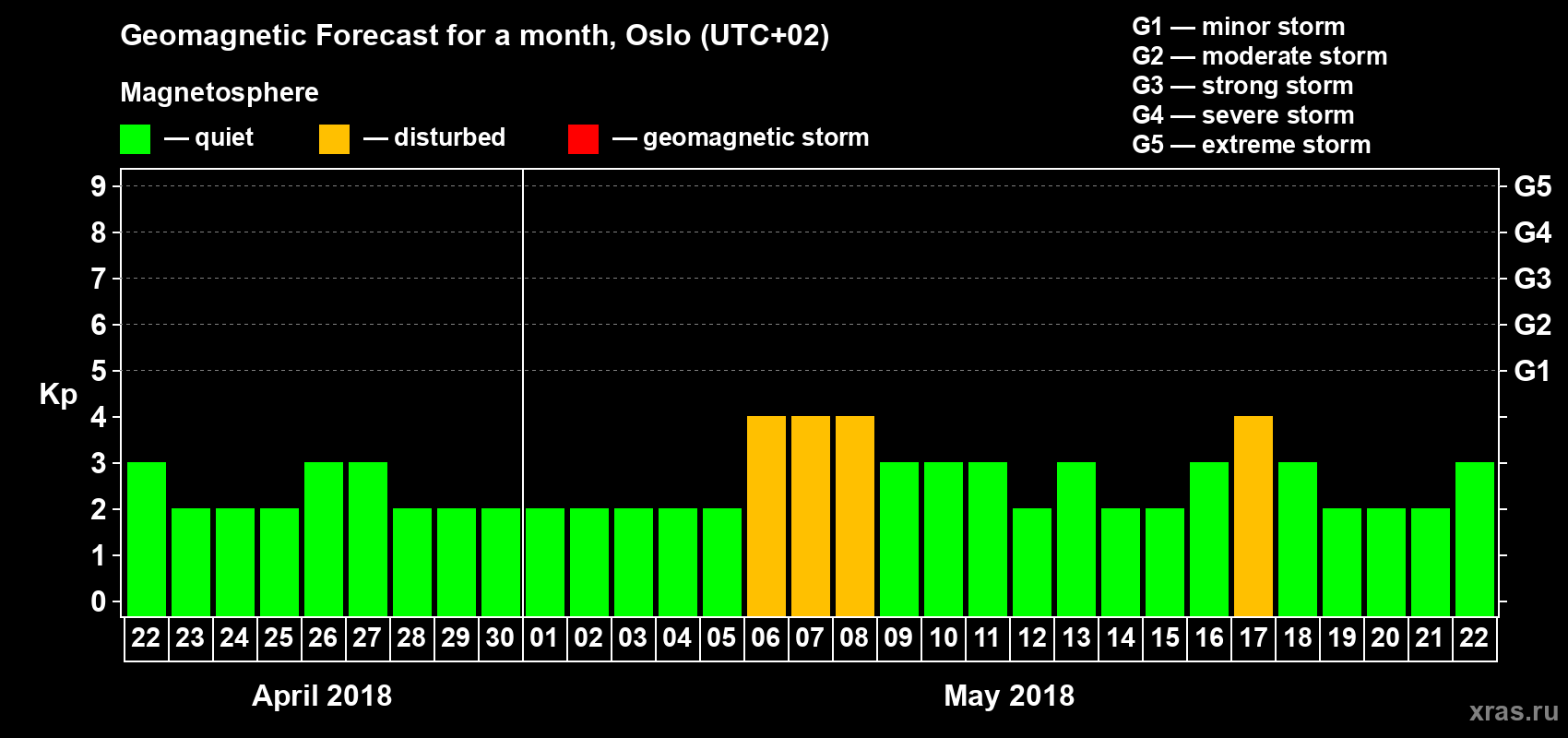 Geomagnetic Forecast for a month, Oslo (UTC+02)

Magnetosphere

— quiet — disturbed — geomagnetic storm

G1 — minor storm
G2 — moderate storm
G3 — strong storm
G4 — severe storm
G5 — extreme storm

Kp

9 8 7 6 5 4 3 2 1 0

G5 G4 G3 G2 G1

22 23 24 25 26 27 28 29 30 01 02 03 04 05 06 07 08 09 10 11 12 13 14 15 16 17 18 19 20 21 22

April 2018

May 2018

xras.ru